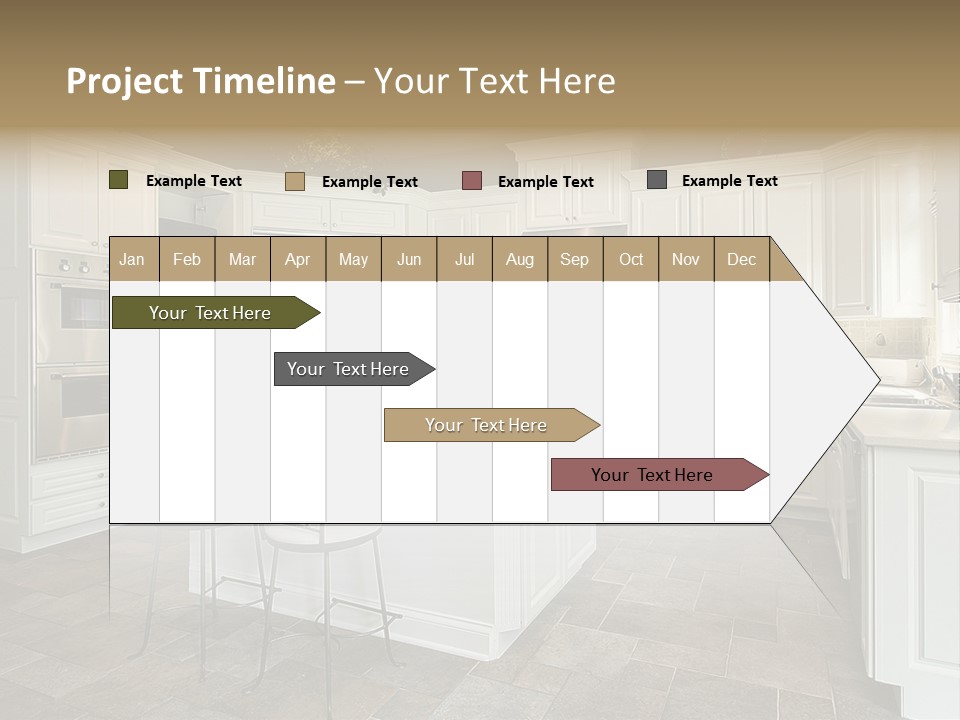 Project Timeline – Your Text Here

Example Text
Example Text
Example Text
Example Text

| Jan | Feb | Mar | Apr | May | Jun | Jul | Aug | Sep | Oct | Nov | Dec |
|---|---|---|---|---|---|---|---|---|---|---|---|

Your Text Here
Your Text Here
Your Text Here
Your Text Here